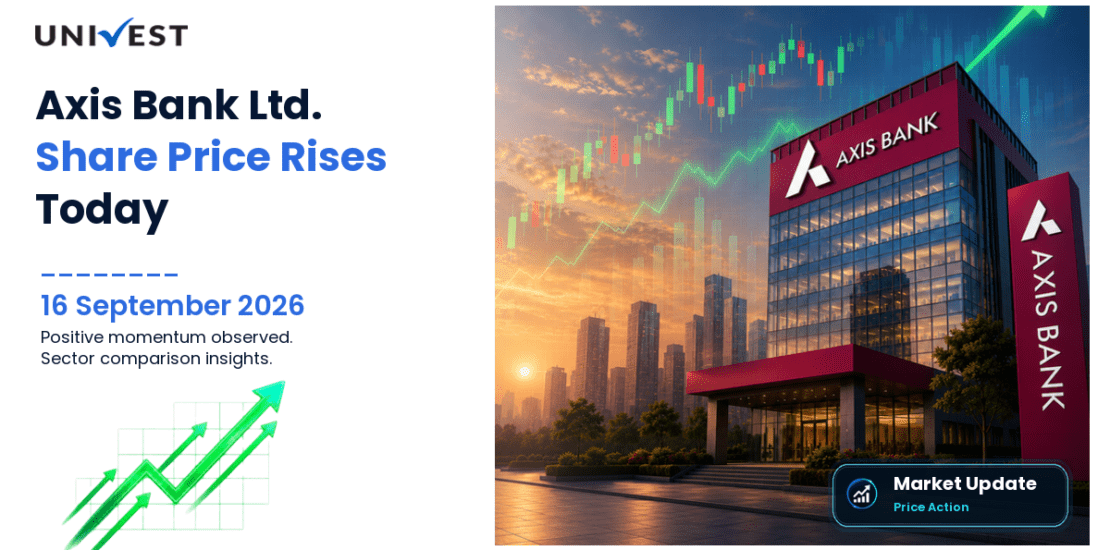 UNIVEST

Axis Bank Ltd.
Share Price Rises
Today

16 September 2026

Positive momentum observed.
Sector comparison insights.

AXIS BANK

AXIS BANK

Market Update
Price Action